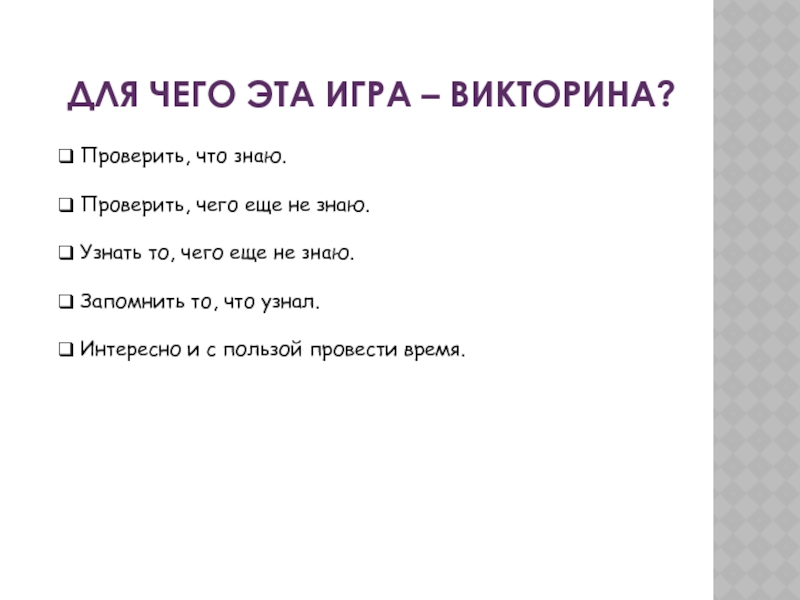 ДЛЯ ЧЕГО ЭТА ИГРА – ВИКТОРИНА?

❑ Проверить, что знаю.

❑ Проверить, чего еще не знаю.

❑ Узнать то, чего еще не знаю.

❑ Запомнить то, что узнал.

❑ Интересно и с пользой провести время.